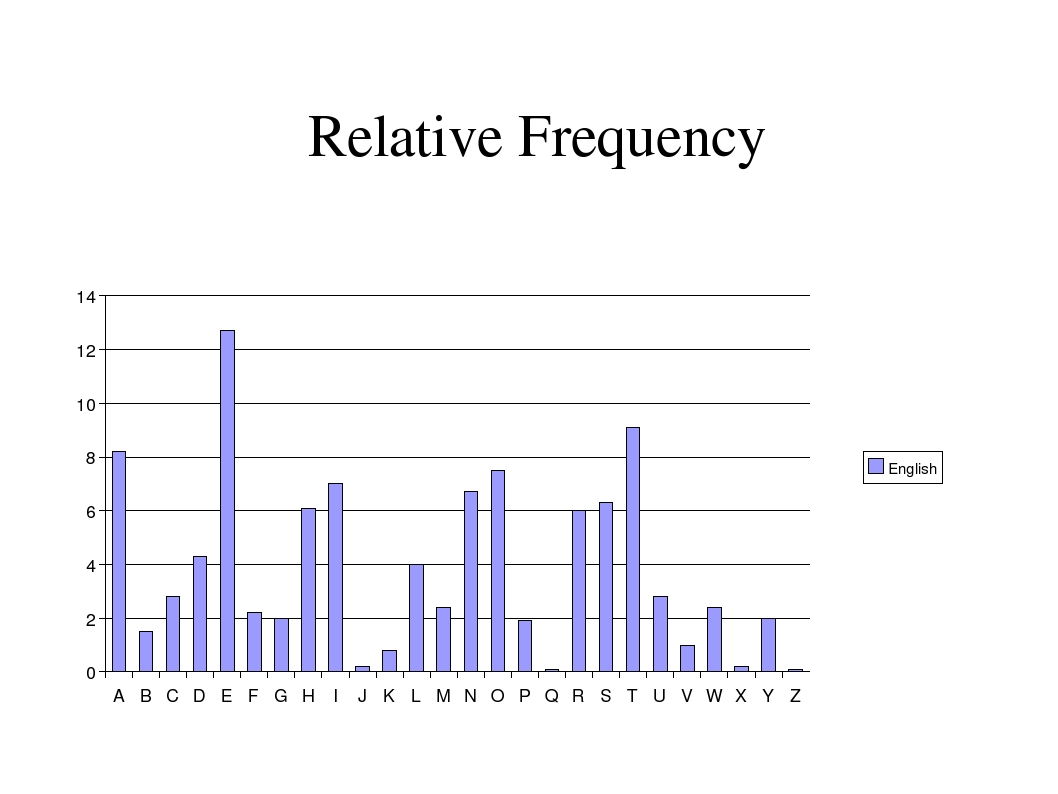 Relative Frequency

14
12
10
8
6
4
2
0

A B C D E F G H I J K L M N O P Q R S T U V W X Y Z

English